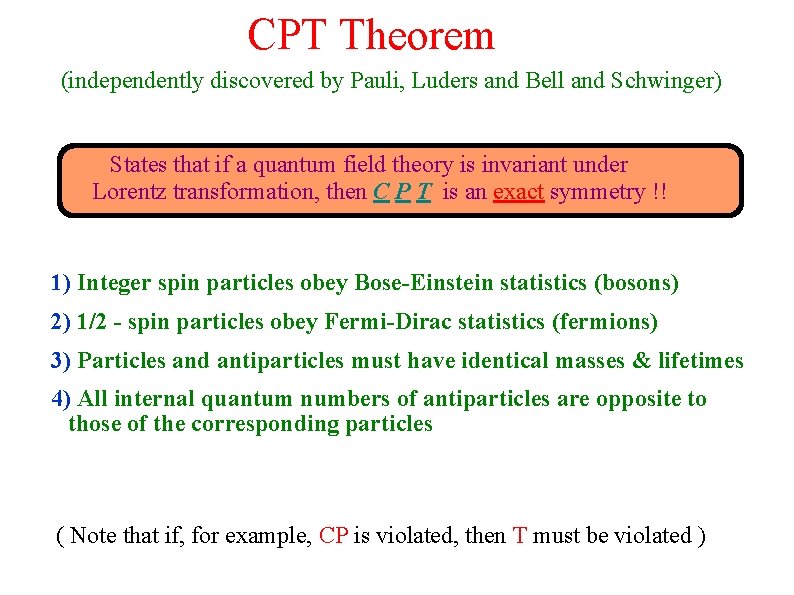 CPT Theorem

(independently discovered by Pauli, Luders and Bell and Schwinger)

States that if a quantum field theory is invariant under Lorentz transformation, then C P T is an exact symmetry !!

1) Integer spin particles obey Bose-Einstein statistics (bosons)

2) 1/2 - spin particles obey Fermi-Dirac statistics (fermions)

3) Particles and antiparticles must have identical masses & lifetimes

4) All internal quantum numbers of antiparticles are opposite to those of the corresponding particles

( Note that if, for example, CP is violated, then T must be violated )